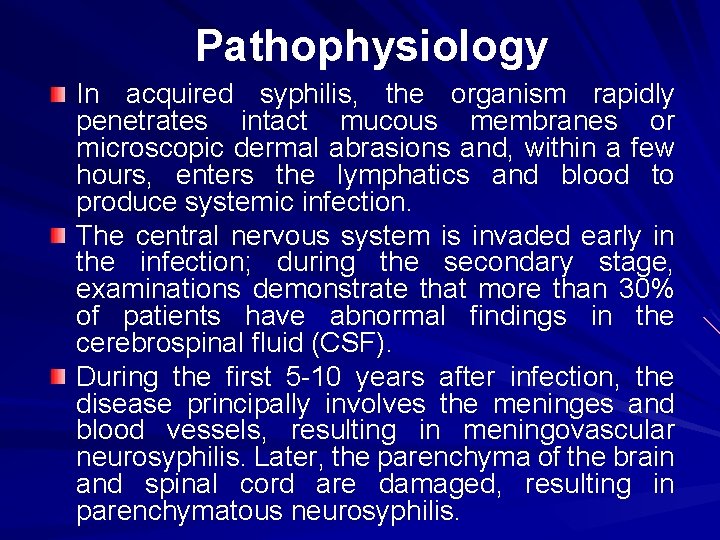 Pathophysiology

In acquired syphilis, the organism rapidly penetrates intact mucous membranes or microscopic dermal abrasions and, within a few hours, enters the lymphatics and blood to produce systemic infection.

The central nervous system is invaded early in the infection; during the secondary stage, examinations demonstrate that more than 30% of patients have abnormal findings in the cerebrospinal fluid (CSF).

During the first 5-10 years after infection, the disease principally involves the meninges and blood vessels, resulting in meningovascular neurosyphilis. Later, the parenchyma of the brain and spinal cord are damaged, resulting in parenchymatous neurosyphilis.